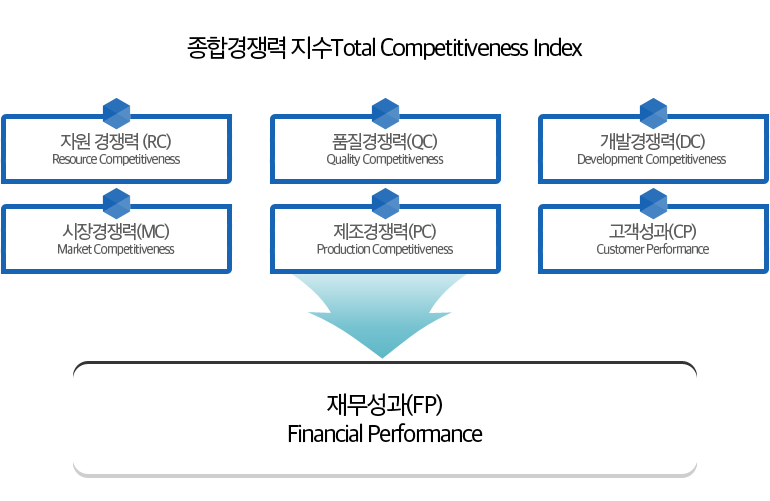 종합경쟁력 지수Total Competitiveness Index

자원 경쟁력 (RC)
Resource Competitiveness

품질경쟁력(QC)
Quality Competitiveness

개발경쟁력(DC)
Development Competitiveness

시장경쟁력(MC)
Market Competitiveness

제조경쟁력(PC)
Production Competitiveness

고객성과(CP)
Customer Performance

재무성과(FP)
Financial Performance